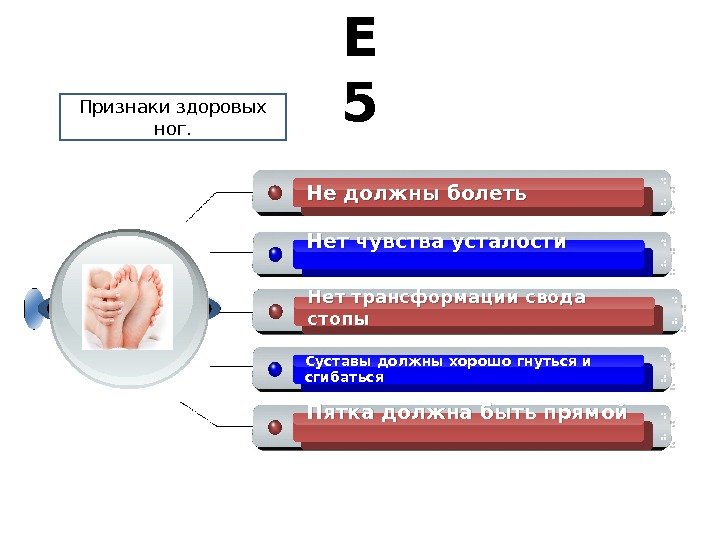 Е
5

Признаки здоровых ног.

Не должны болеть

Нет чувства усталости

Нет трансформации свода стопы

Суставы должны хорошо гнуться и сгибаться

Пятка должна быть прямой